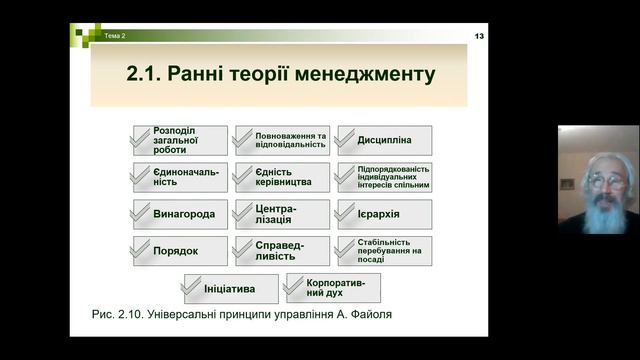 Тема 2

13

2.1. Ранні теорії менеджменту

Розподіл загальної роботи

Повноваження та відповідальність

Дисципліна

Єдиноначальність

Єдність керівництва

Підпорядкованість індивідуальних інтересів спільним

Винагорода

Централізація

Ієрархія

Порядок

Справедливість

Стабільність перебування на посаді

Ініціатива

Корпоративний дух

Рис. 2.10. Універсальні принципи управління А. Файоля